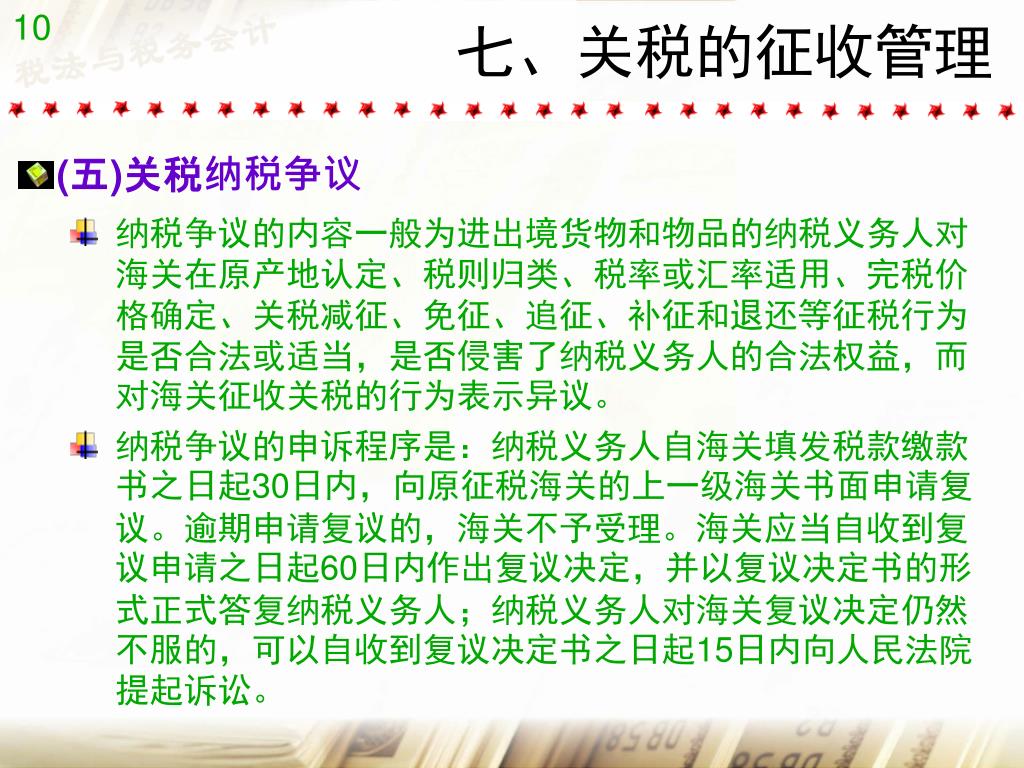 10
税法与税务会计

七、关税的征收管理

(五)关税纳税争议

纳税争议的内容一般为进出境货物和物品的纳税义务人对海关在原产地认定、税则归类、税率或汇率适用、完税价格确定、关税减征、免征、追征、补征和退还等征税行为是否合法或适当，是否侵害了纳税义务人的合法权益，而对海关征收关税的行为表示异议。

纳税争议的申诉程序是：纳税义务人自海关填发税款缴款书之日起30日内，向原征税海关的上一级海关书面申请复议。逾期申请复议的，海关不予受理。海关应当自收到复议申请之日起60日内作出复议决定，并以复议决定书的形式正式答复纳税义务人；纳税义务人对海关复议决定仍然不服的，可以自收到复议决定书之日起15日内向人民法院提起诉讼。